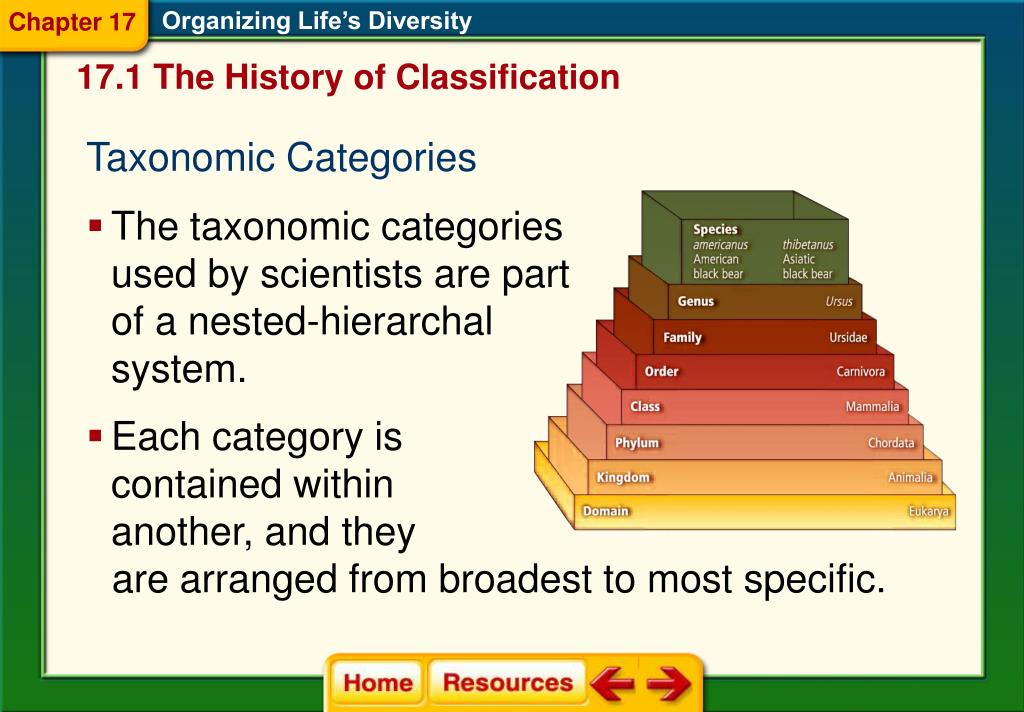 Chapter 17 Organizing Life's Diversity

17.1 The History of Classification

Taxonomic Categories

▪ The taxonomic categories used by scientists are part of a nested-hierarchal system.

▪ Each category is contained within another, and they are arranged from broadest to most specific.

Species
americanus American black bear
thibetanus Asiatic black bear

Genus Ursus

Family Ursidae

Order Carnivora

Class Mammalia

Phylum Chordata

Kingdom Animalia

Domain Eukarya

Home Resources